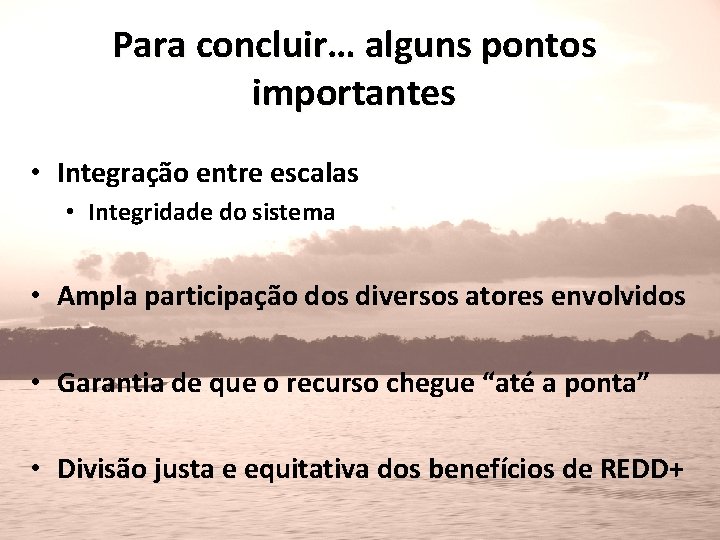 Para concluir… alguns pontos importantes

• Integração entre escalas
  • Integridade do sistema

• Ampla participação dos diversos atores envolvidos

• Garantia de que o recurso chegue “até a ponta”

• Divisão justa e equitativa dos benefícios de REDD+